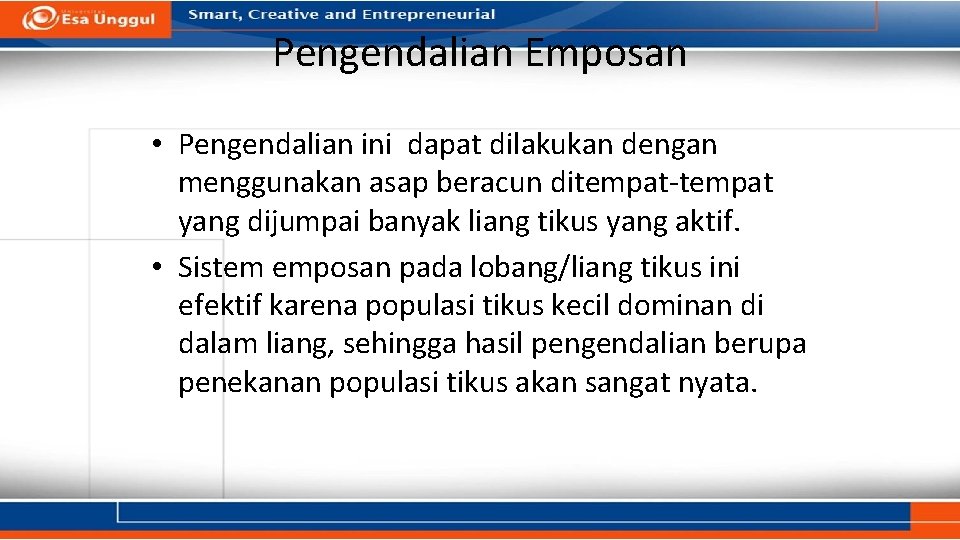 Esa Unggul

Smart, Creative and Entrepreneurial

Pengendalian Emposan

• Pengendalian ini dapat dilakukan dengan menggunakan asap beracun ditempat-tempat yang dijumpai banyak liang tikus yang aktif.

• Sistem emposan pada lobang/liang tikus ini efektif karena populasi tikus kecil dominan di dalam liang, sehingga hasil pengendalian berupa penekanan populasi tikus akan sangat nyata.